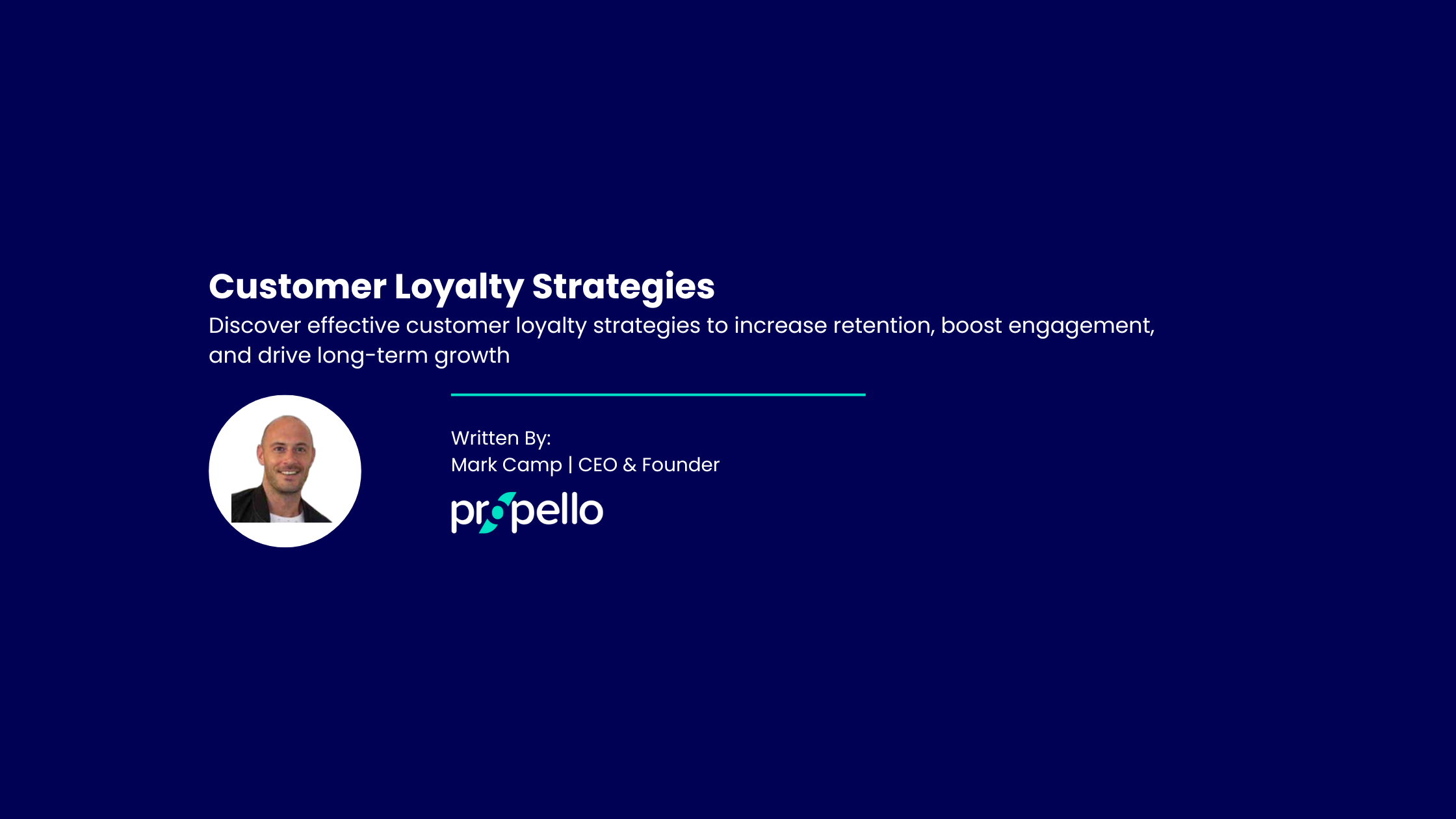 Customer Loyalty Strategies

Discover effective customer loyalty strategies to increase retention, boost engagement, and drive long-term growth

Written By:
Mark Camp | CEO & Founder

propello